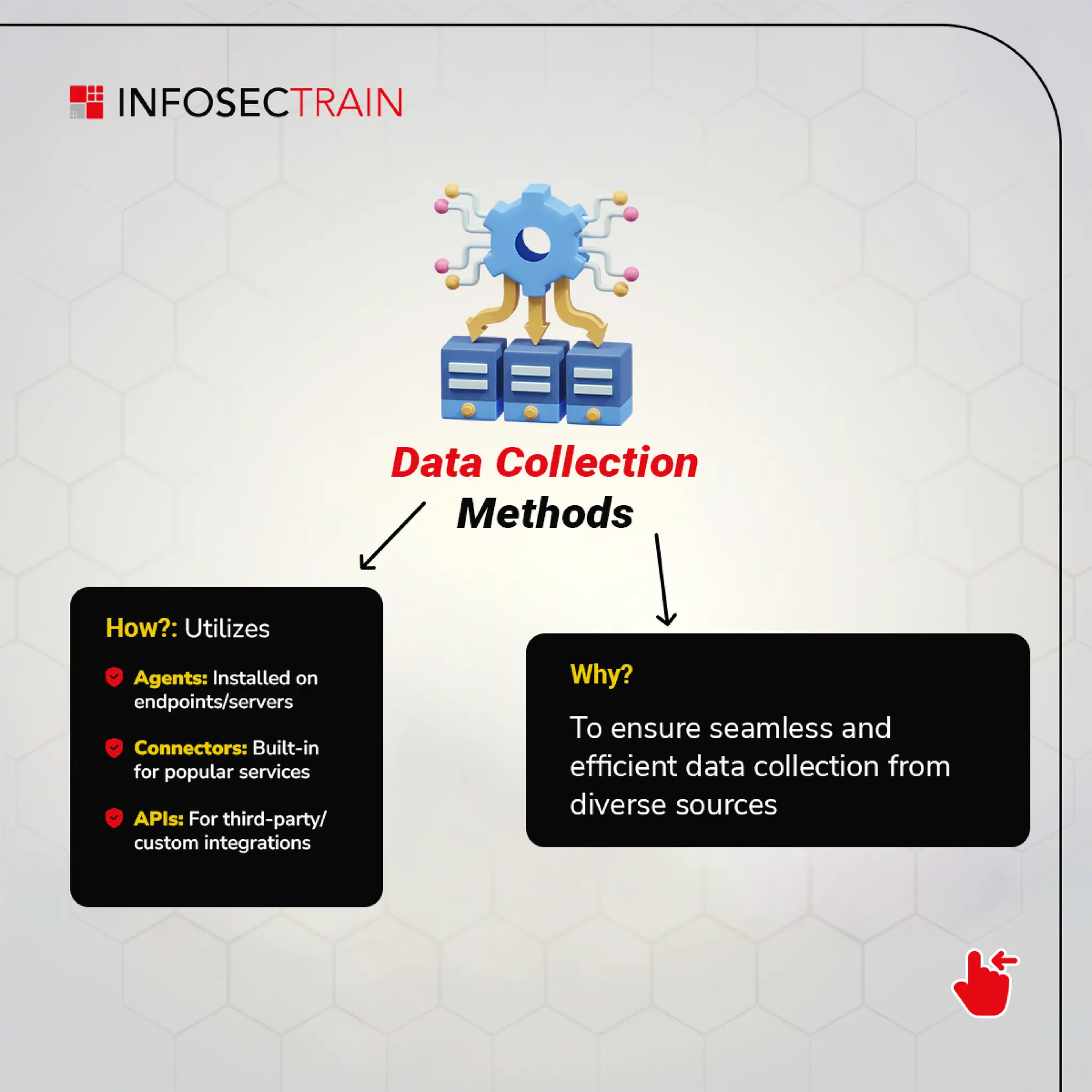 INFOSECTRAIN

Data Collection Methods

How?: Utilizes

Agents: Installed on endpoints/servers

Connectors: Built-in for popular services

APIs: For third-party/ custom integrations

Why?

To ensure seamless and efficient data collection from diverse sources